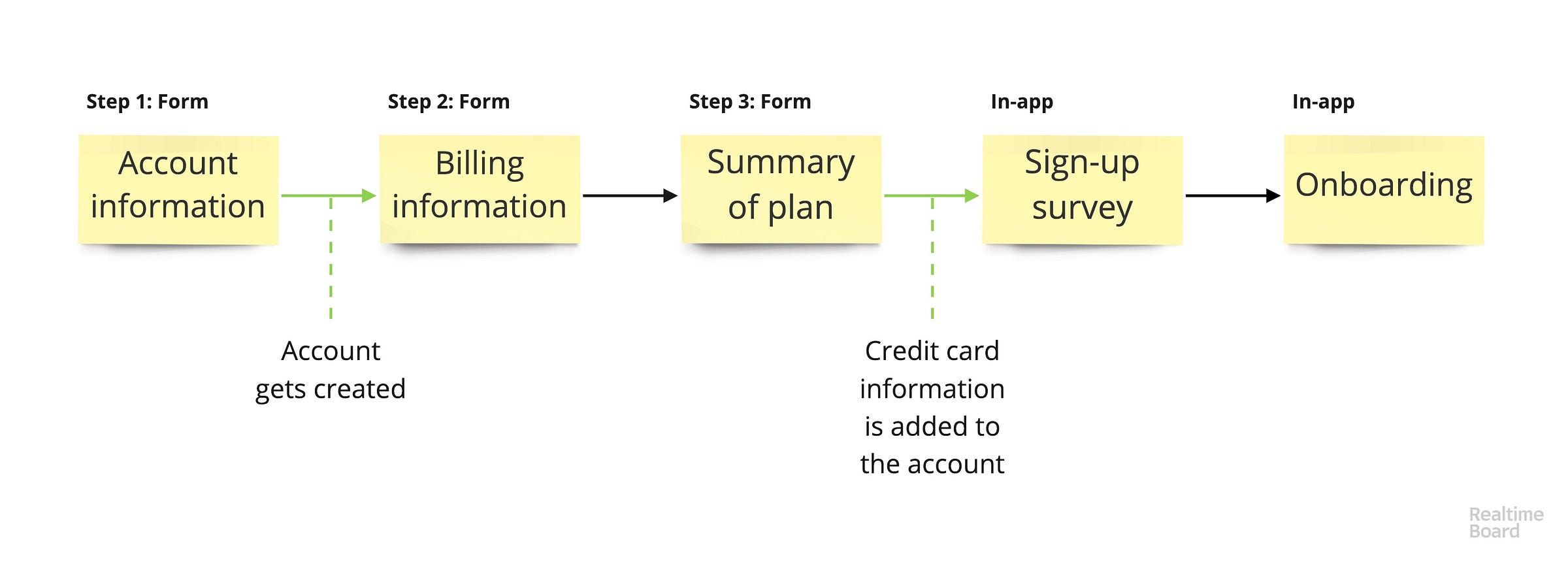 Step 1: Form

Account information

Step 2: Form

Billing information

Step 3: Form

Summary of plan

In-app

Sign-up survey

In-app

Onboarding

Account gets created

Credit card information is added to the account

Realtime Board